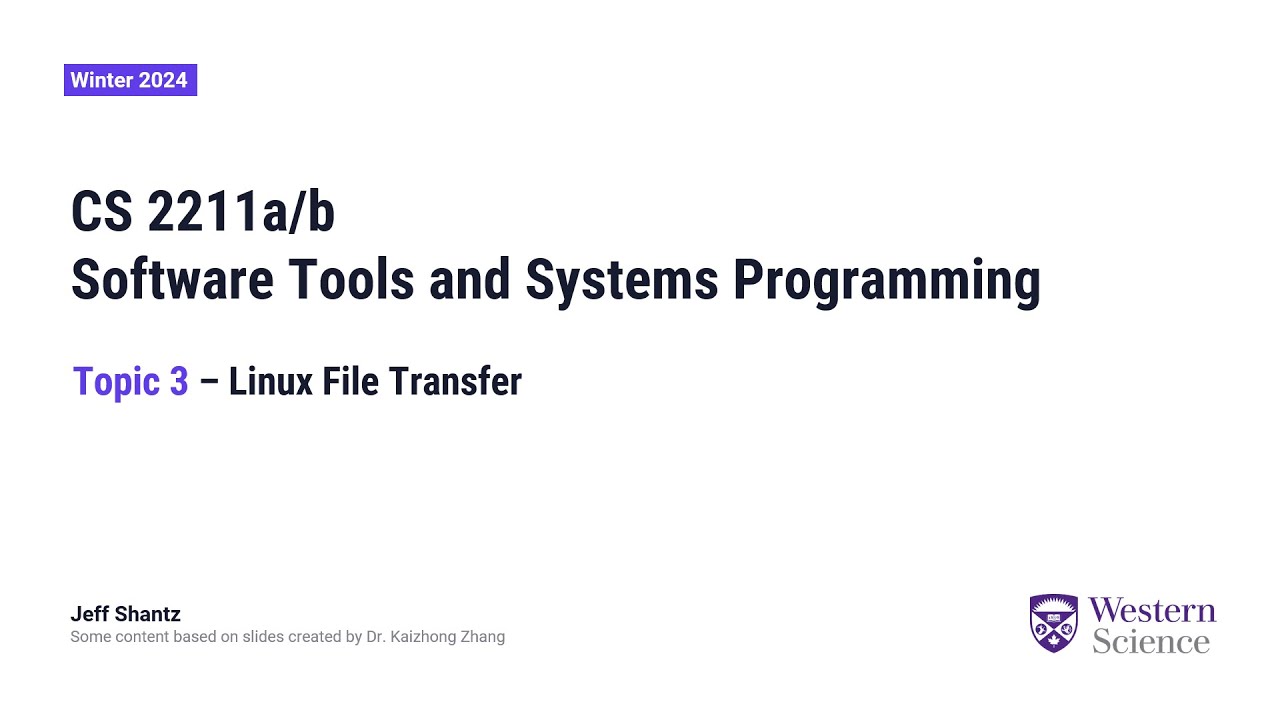 Winter 2024

CS 2211a/b
Software Tools and Systems Programming

Topic 3 – Linux File Transfer

Jeff Shantz
Some content based on slides created by Dr. Kaizhong Zhang

Western
Science